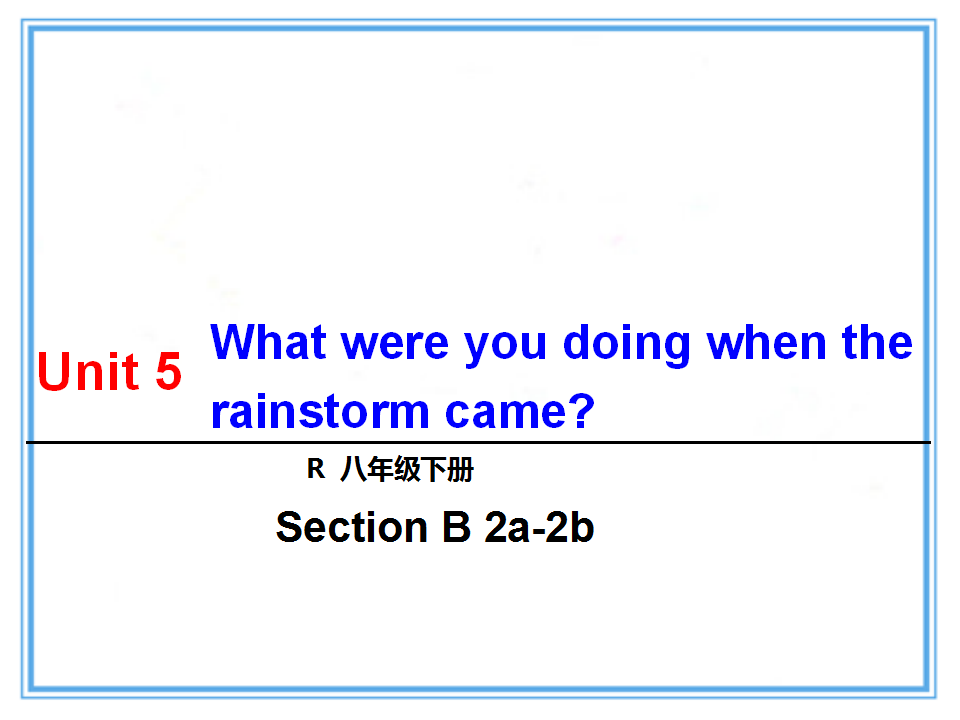 Unit 5 What were you doing when the rainstorm came?

R 八年级下册

Section B 2a-2b